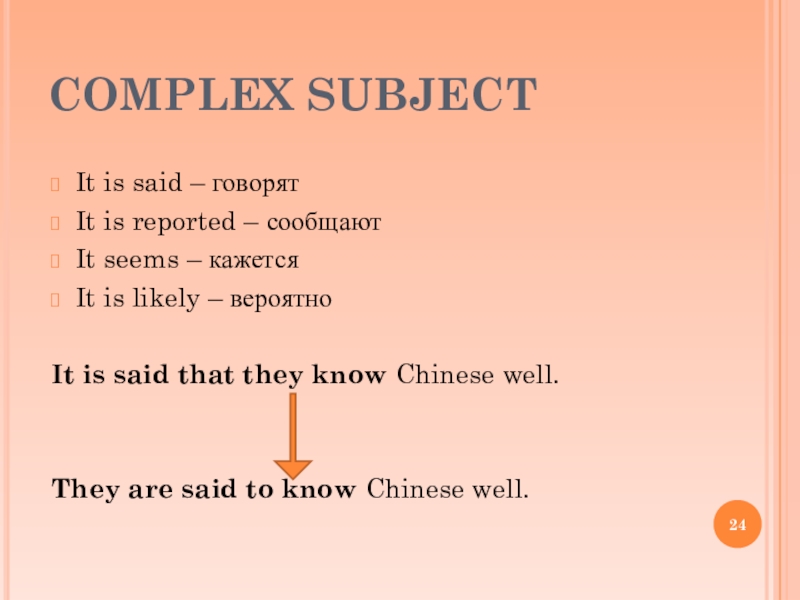 COMPLEX SUBJECT

It is said – говорят
It is reported – сообщают
It seems – кажется
It is likely – вероятно

It is said that they know Chinese well.

They are said to know Chinese well.

24